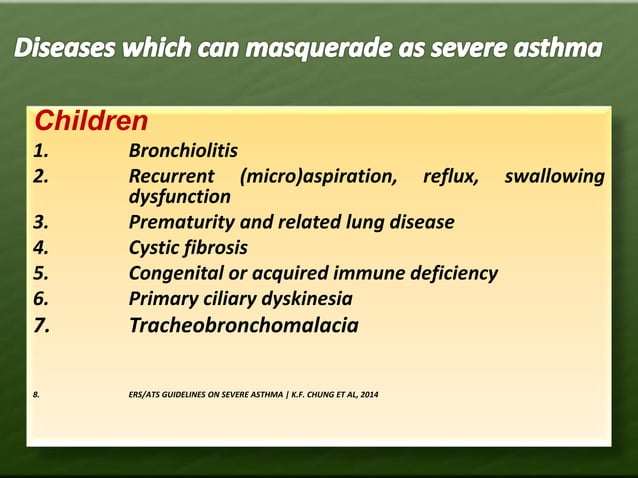 Diseases which can masquerade as severe asthma

Children

1. Bronchiolitis
2. Recurrent (micro)aspiration, reflux, swallowing dysfunction
3. Prematurity and related lung disease
4. Cystic fibrosis
5. Congenital or acquired immune deficiency
6. Primary ciliary dyskinesia
7. Tracheobronchomalacia

8. ERS/ATS GUIDELINES ON SEVERE ASTHMA | K.F. CHUNG ET AL, 2014